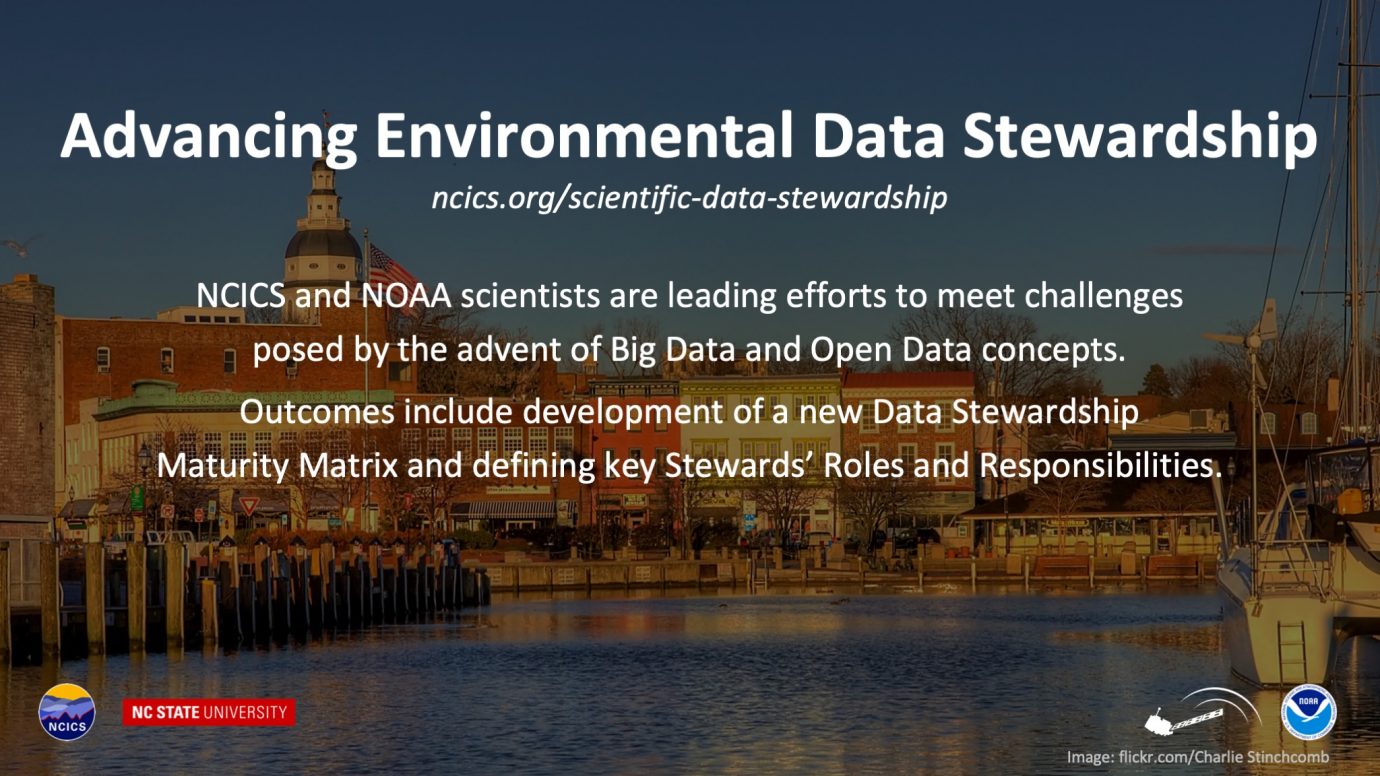 Advancing Environmental Data Stewardship

ncics.org/scientific-data-stewardship

NCICS and NOAA scientists are leading efforts to meet challenges posed by the advent of Big Data and Open Data concepts.

Outcomes include development of a new Data Stewardship Maturity Matrix and defining key Stewards' Roles and Responsibilities.

NCICS

NC STATE UNIVERSITY

NOAA

Image: flickr.com/Charlie Stinchcomb